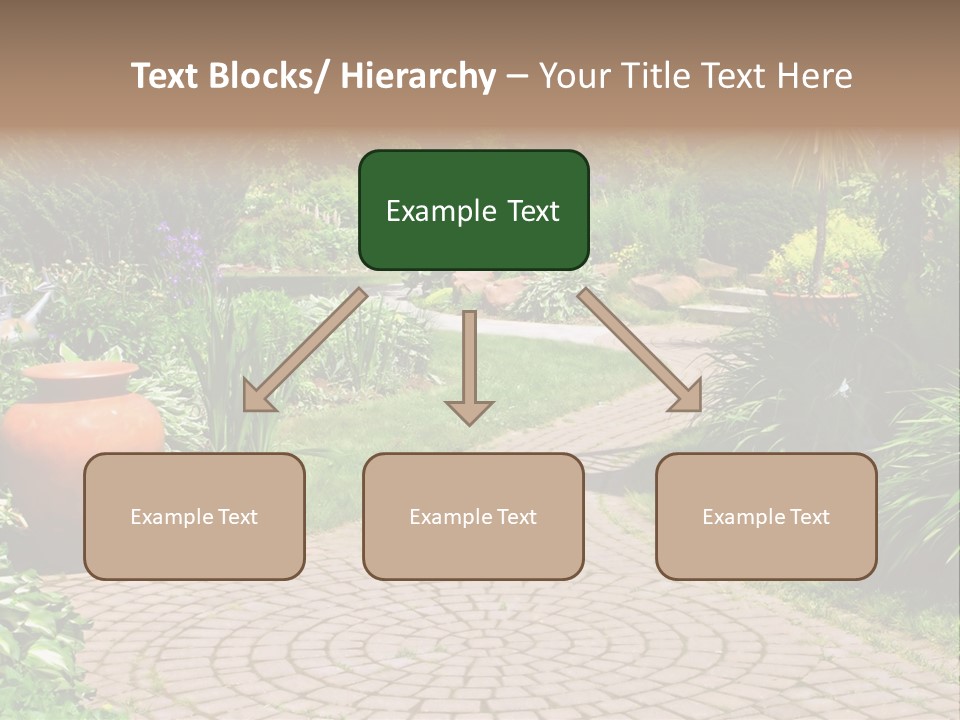 Text Blocks/ Hierarchy – Your Title Text Here

Example Text

Example Text

Example Text

Example Text